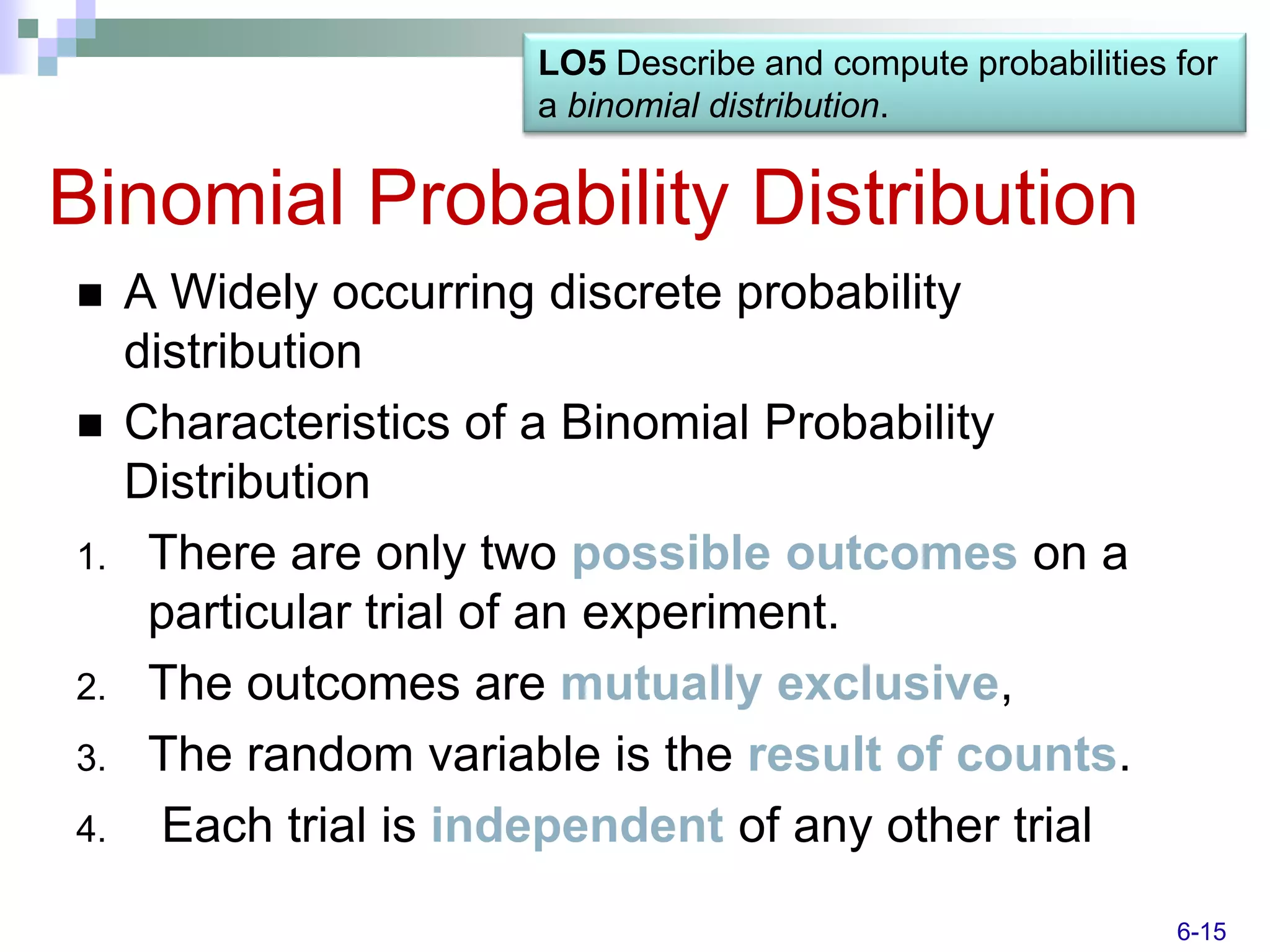 LO5 Describe and compute probabilities for a binomial distribution.

Binomial Probability Distribution

■ A Widely occurring discrete probability distribution

■ Characteristics of a Binomial Probability Distribution

1. There are only two possible outcomes on a particular trial of an experiment.

2. The outcomes are mutually exclusive,

3. The random variable is the result of counts.

4. Each trial is independent of any other trial

6-15